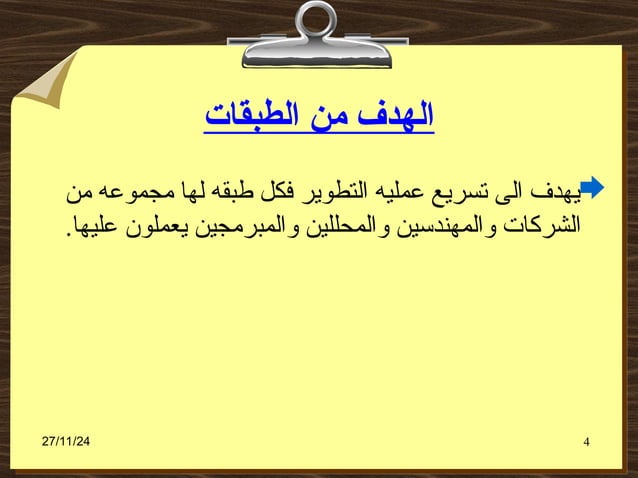 الهدف من الطبقات

يهدف الى تسريع عمليه التطوير فكل طبقه لها مجموعه من الشركات والمهندسين والمحللين والمبرمجين يعملون عليها.

27/11/24

4